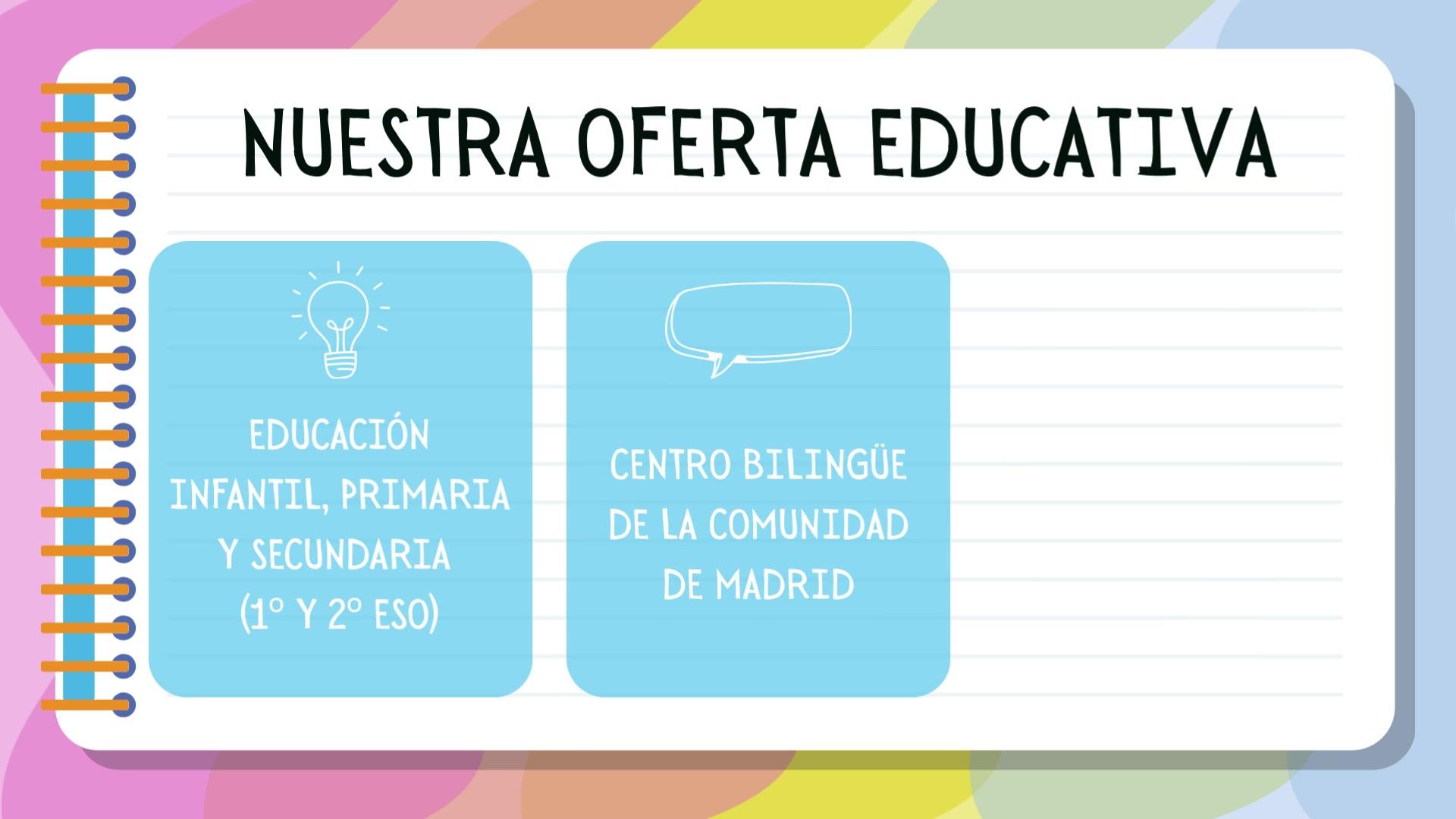 NUESTRA OFERTA EDUCATIVA

EDUCACIÓN INFANTIL, PRIMARIA Y SECUNDARIA (1º Y 2º ESO)

CENTRO BILINGÜE DE LA COMUNIDAD DE MADRID